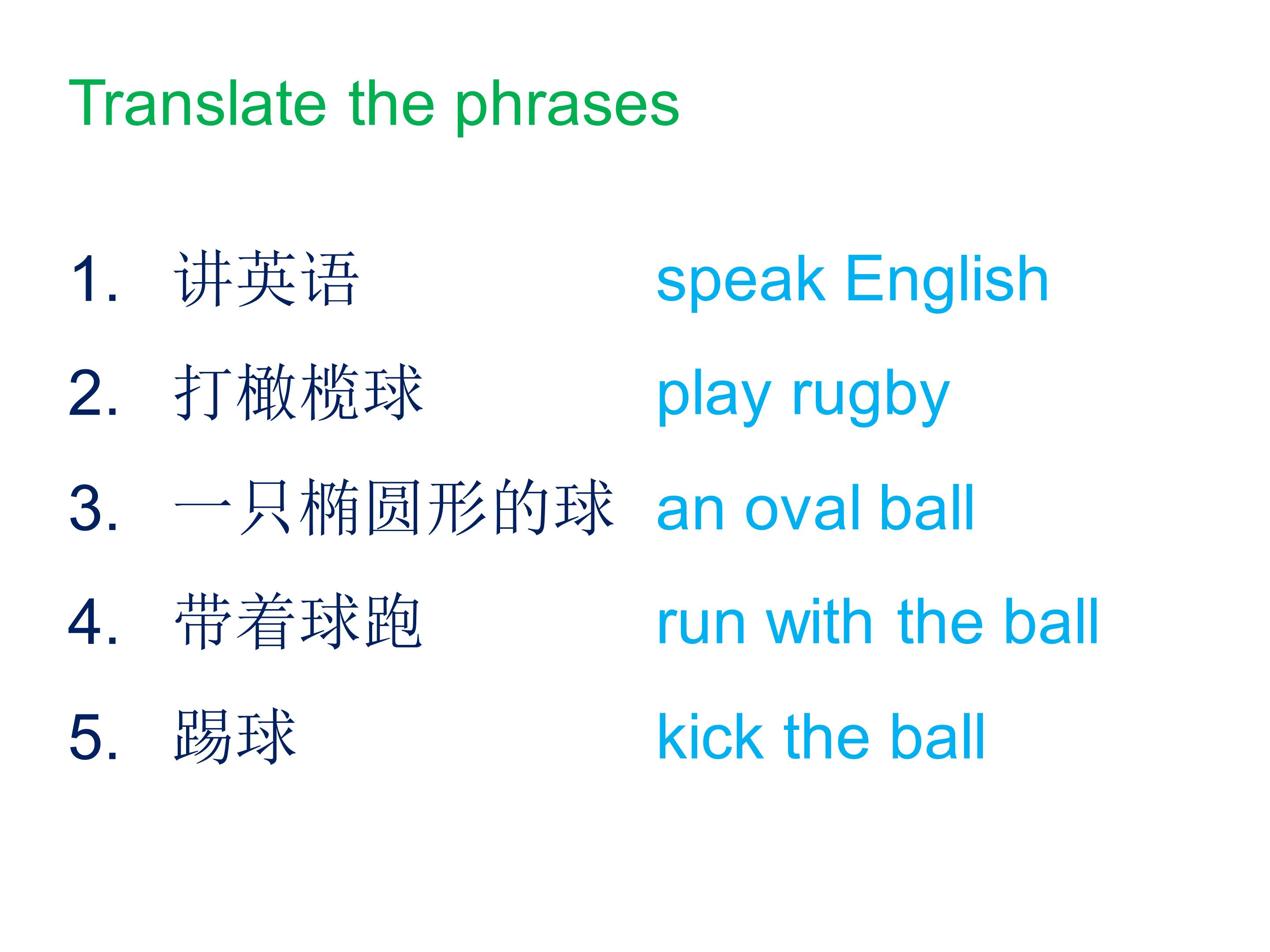 Translate the phrases

1. 讲英语 speak English

2. 打橄榄球 play rugby

3. 一只椭圆形的球 an oval ball

4. 带着球跑 run with the ball

5. 踢球 kick the ball